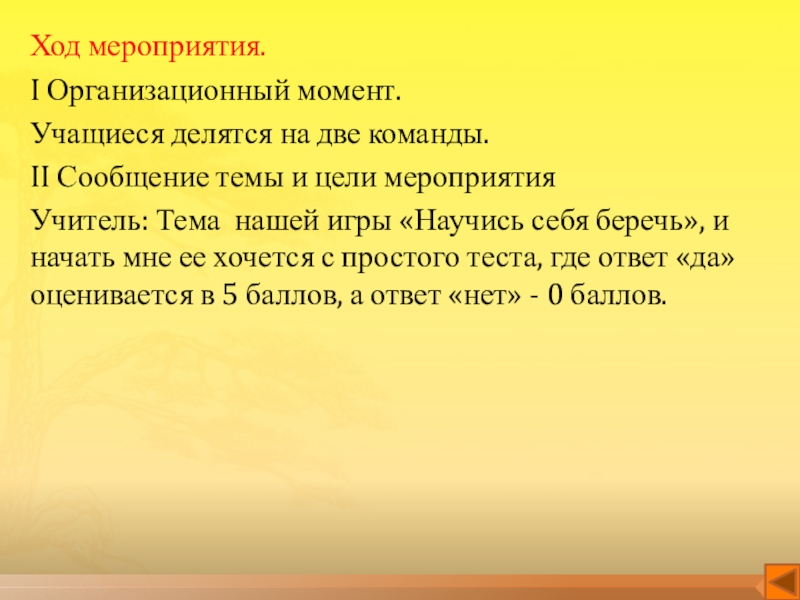 Ход мероприятия.

I Организационный момент.

Учащиеся делятся на две команды.

II Сообщение темы и цели мероприятия

Учитель: Тема нашей игры «Научись себя беречь», и начать мне ее хочется с простого теста, где ответ «да» оценивается в 5 баллов, а ответ «нет» - 0 баллов.